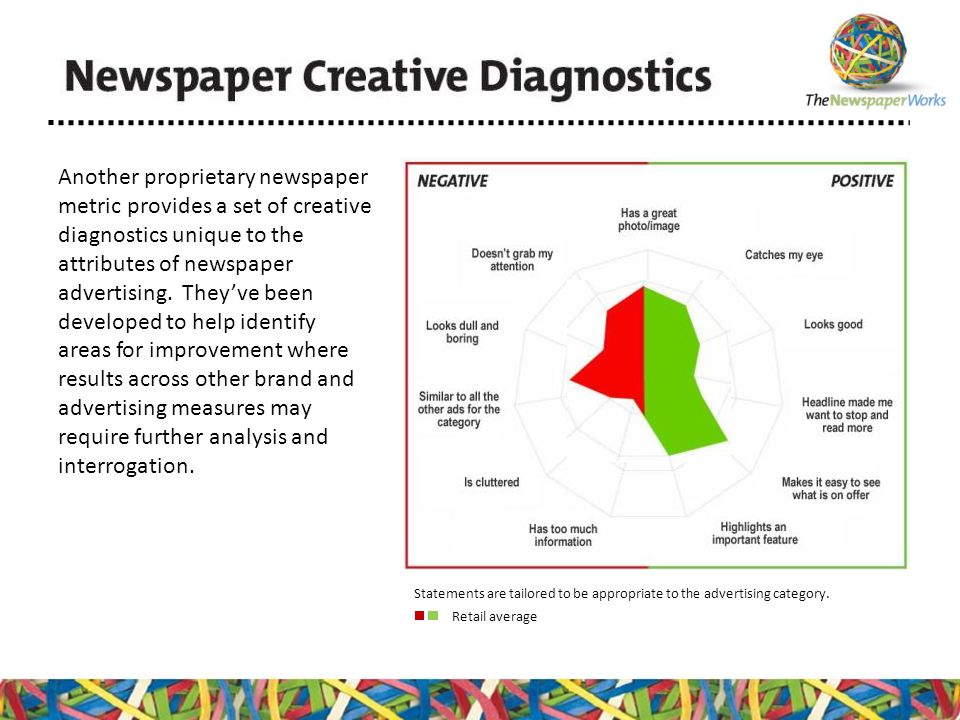 Newspaper Creative Diagnostics

TheNewspaperWorks

Another proprietary newspaper metric provides a set of creative diagnostics unique to the attributes of newspaper advertising. They've been developed to help identify areas for improvement where results across other brand and advertising measures may require further analysis and interrogation.

NEGATIVE

POSITIVE

Has a great photo/image

Catches my eye

Looks good

Headline made me want to stop and read more

Makes it easy to see what is on offer

Highlights an important feature

Has too much information

Is cluttered

Similar to all the other ads for the category

Looks dull and boring

Doesn't grab my attention

Statements are tailored to be appropriate to the advertising category.

Retail average